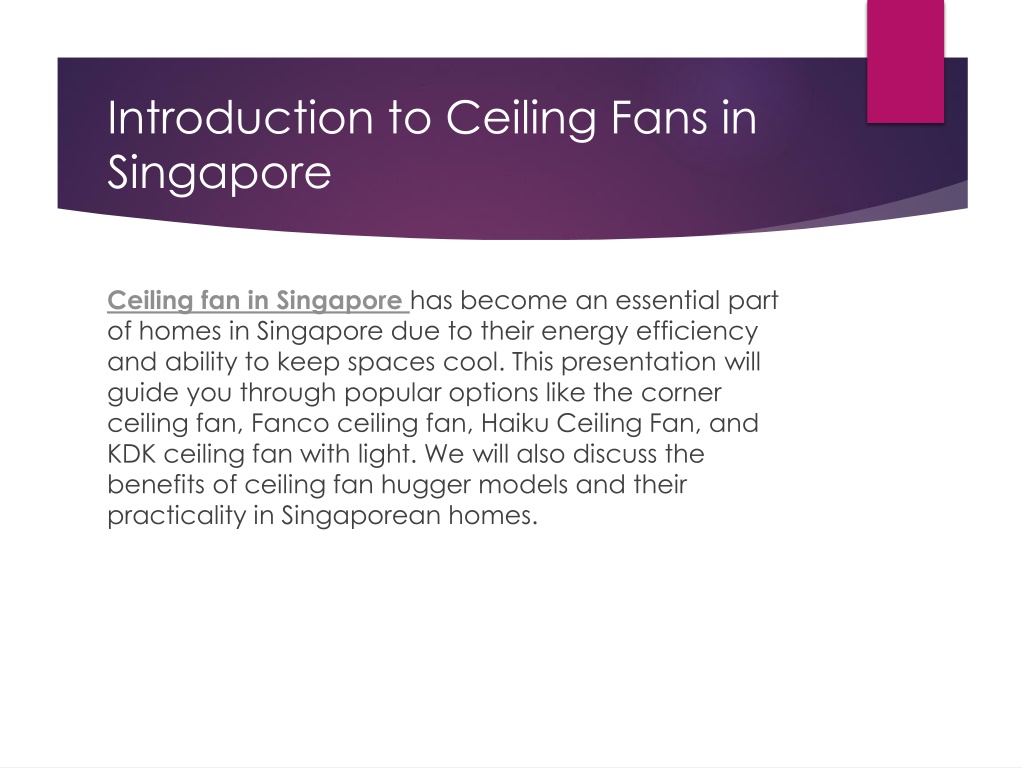 Introduction to Ceiling Fans in Singapore

Ceiling fan in Singapore has become an essential part of homes in Singapore due to their energy efficiency and ability to keep spaces cool. This presentation will guide you through popular options like the corner ceiling fan, Fanco ceiling fan, Haiku Ceiling Fan, and KDK ceiling fan with light. We will also discuss the benefits of ceiling fan hugger models and their practicality in Singaporean homes.